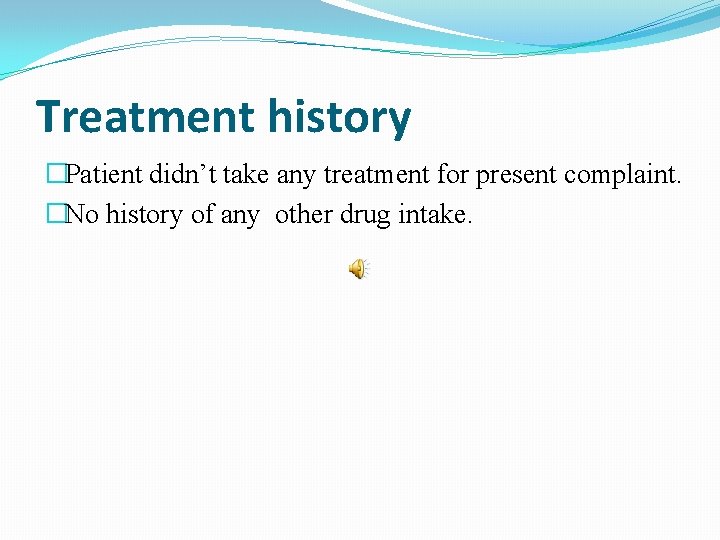 Treatment history

Patient didn’t take any treatment for present complaint.

No history of any other drug intake.